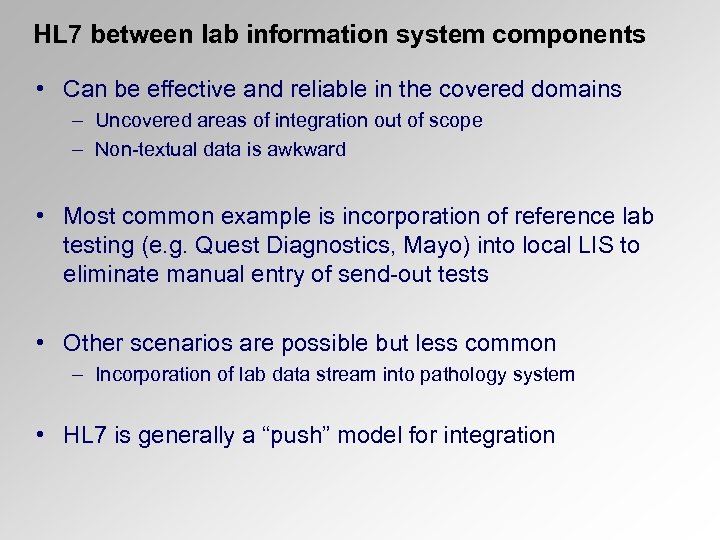 HL7 between lab information system components

• Can be effective and reliable in the covered domains
– Uncovered areas of integration out of scope
– Non-textual data is awkward

• Most common example is incorporation of reference lab testing (e.g. Quest Diagnostics, Mayo) into local LIS to eliminate manual entry of send-out tests

• Other scenarios are possible but less common
– Incorporation of lab data stream into pathology system

• HL7 is generally a “push” model for integration